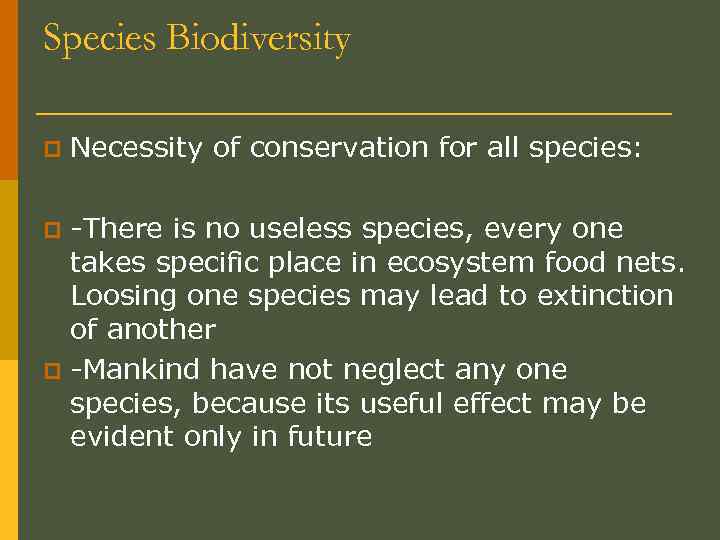 Species Biodiversity

Necessity of conservation for all species:

-There is no useless species, every one takes specific place in ecosystem food nets. Loosing one species may lead to extinction of another

-Mankind have not neglect any one species, because its useful effect may be evident only in future